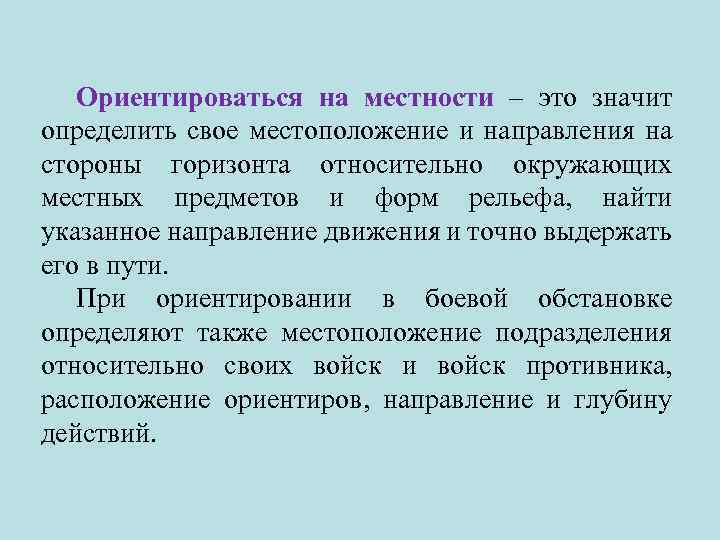 Ориентироваться на местности – это значит определить свое местоположение и направления на стороны горизонта относительно окружающих местных предметов и форм рельефа, найти указанное направление движения и точно выдержать его в пути.

При ориентировании в боевой обстановке определяют также местоположение подразделения относительно своих войск и войск противника, расположение ориентиров, направление и глубину действий.